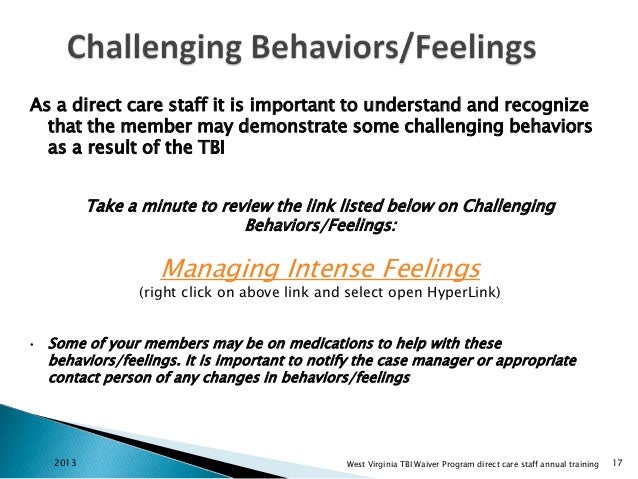 Challenging Behaviors/Feelings

As a direct care staff it is important to understand and recognize that the member may demonstrate some challenging behaviors as a result of the TBI

Take a minute to review the link listed below on Challenging Behaviors/Feelings:

Managing Intense Feelings
(right click on above link and select open HyperLink)

• Some of your members may be on medications to help with these behaviors/feelings. It is important to notify the case manager or appropriate contact person of any changes in behaviors/feelings

2013

West Virginia TBI Waiver Program direct care staff annual training

17